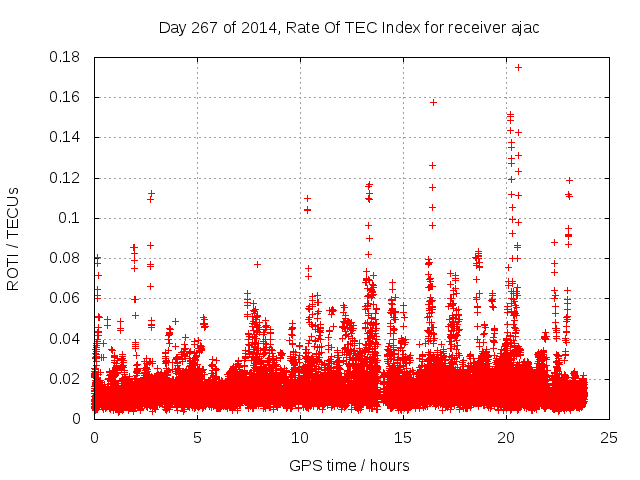 Day 267 of 2014, Rate Of TEC Index for receiver ajac

ROTI / TECUs

0.18
0.16
0.14
0.12
0.1
0.08
0.06
0.04
0.02
0

0
5
10
15
20
25

GPS time / hours